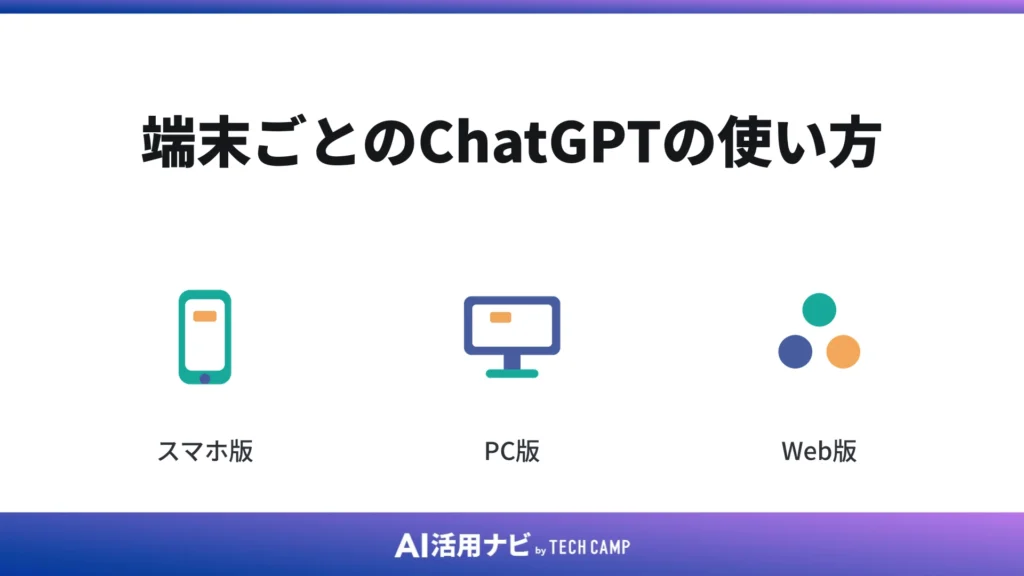 端末ごとのChatGPTの使い方

スマホ版

PC版

Web版

AI活用ナビ by TECH CAMP